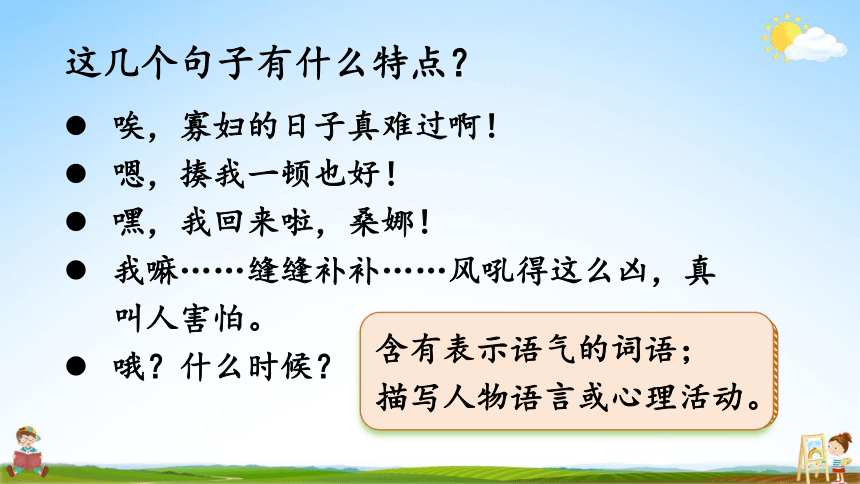 这几个句子有什么特点？

● 唉，寡妇的日子真难过啊！

● 嗯，揍我一顿也好！

● 嘿，我回来啦，桑娜！

● 我嘛……缝缝补补……风吼得这么凶，真叫人害怕。

● 哦？什么时候？

含有表示语气的词语；
描写人物语言或心理活动。